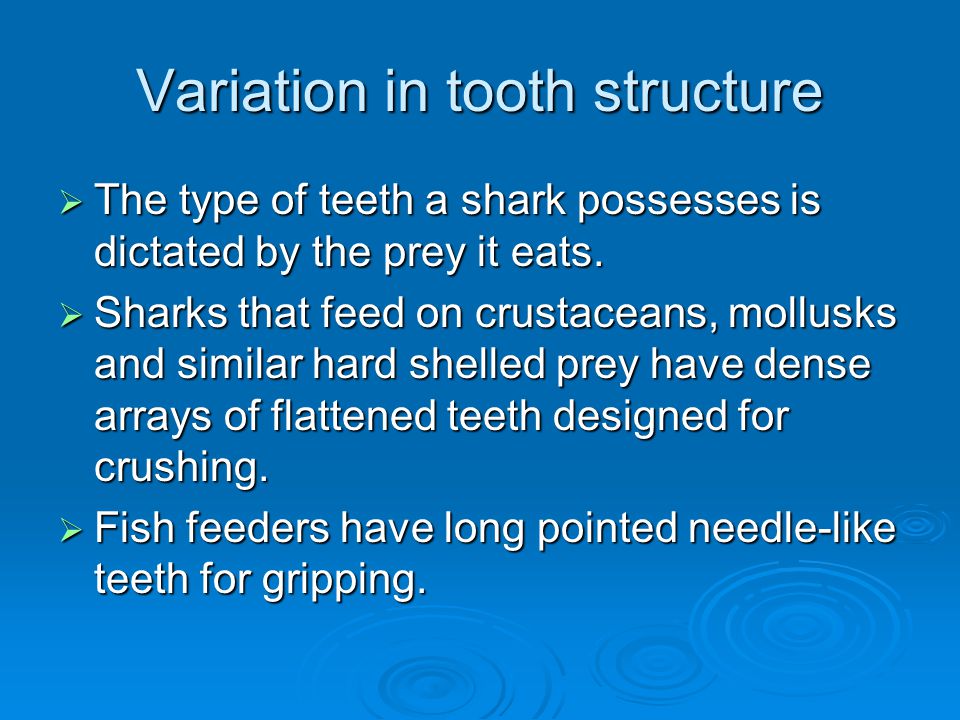 Variation in tooth structure

➢ The type of teeth a shark possesses is dictated by the prey it eats.

➢ Sharks that feed on crustaceans, mollusks and similar hard shelled prey have dense arrays of flattened teeth designed for crushing.

➢ Fish feeders have long pointed needle-like teeth for gripping.